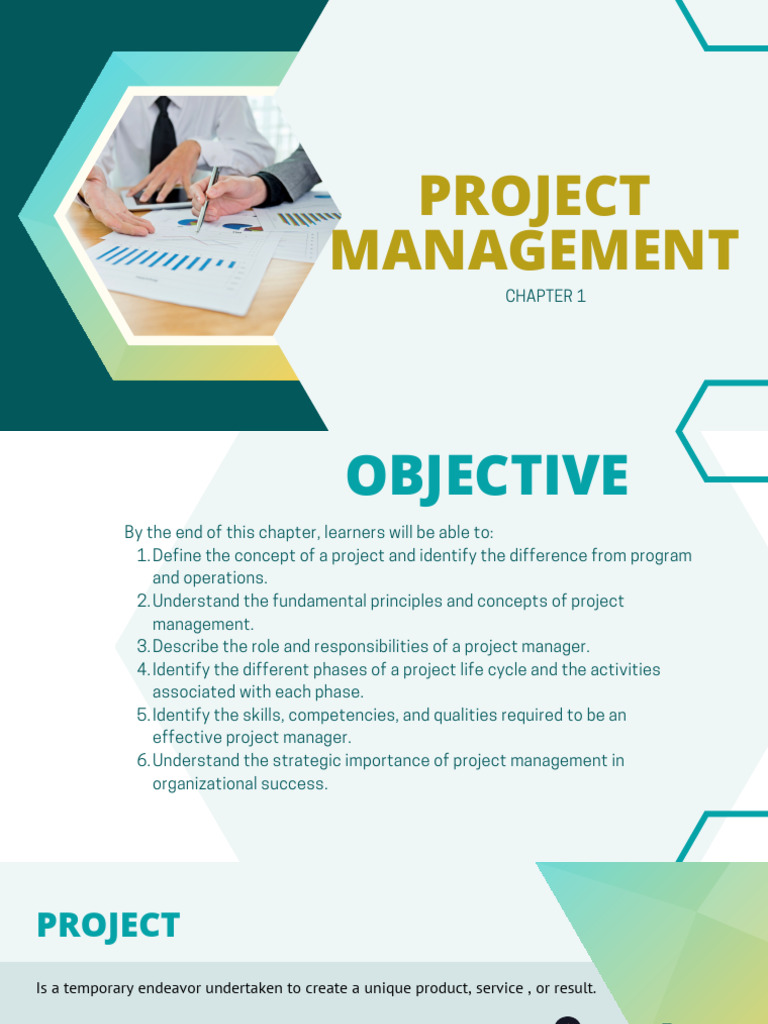 PROJECT MANAGEMENT

CHAPTER 1

OBJECTIVE

By the end of this chapter, learners will be able to:
1. Define the concept of a project and identify the difference from program and operations.
2. Understand the fundamental principles and concepts of project management.
3. Describe the role and responsibilities of a project manager.
4. Identify the different phases of a project life cycle and the activities associated with each phase.
5. Identify the skills, competencies, and qualities required to be an effective project manager.
6. Understand the strategic importance of project management in organizational success.

PROJECT

Is a temporary endeavor undertaken to create a unique product, service , or result.